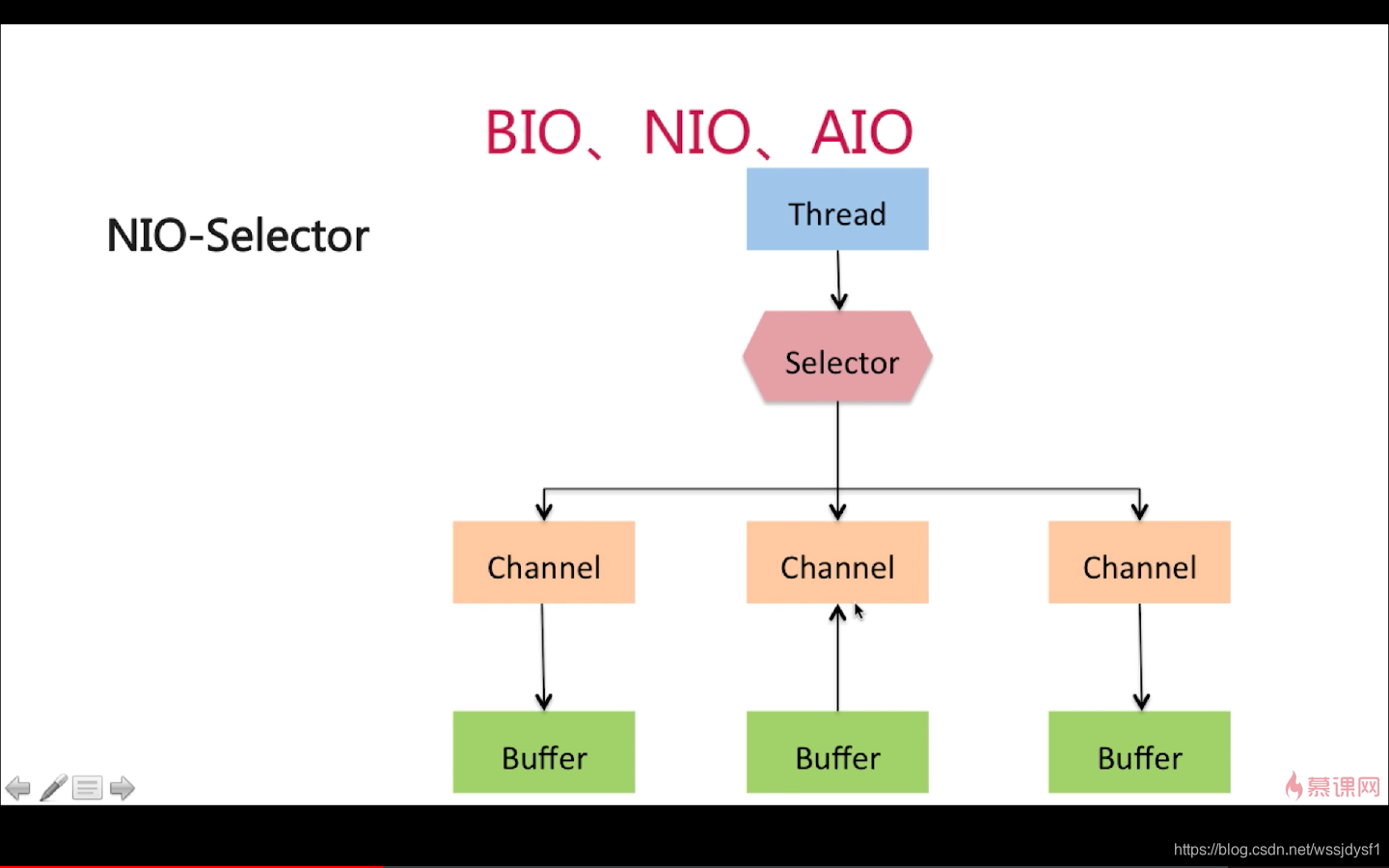 BIO、NIO、AIO

NIO-Selector

Thread

Selector

Channel

Channel

Channel

Buffer

Buffer

Buffer

慕课网

https://blog.csdn.net/wssjdysf1